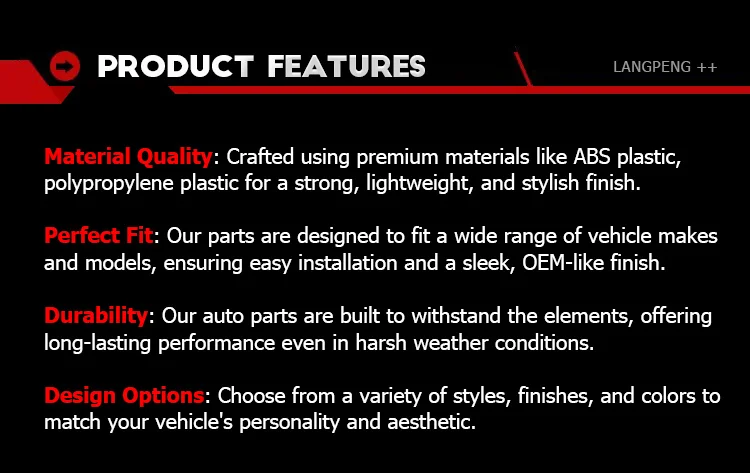 PRODUCT FEATURES

LANGPENG ++

Material Quality: Crafted using premium materials like ABS plastic, polypropylene plastic for a strong, lightweight, and stylish finish.

Perfect Fit: Our parts are designed to fit a wide range of vehicle makes and models, ensuring easy installation and a sleek, OEM-like finish.

Durability: Our auto parts are built to withstand the elements, offering long-lasting performance even in harsh weather conditions.

Design Options: Choose from a variety of styles, finishes, and colors to match your vehicle's personality and aesthetic.